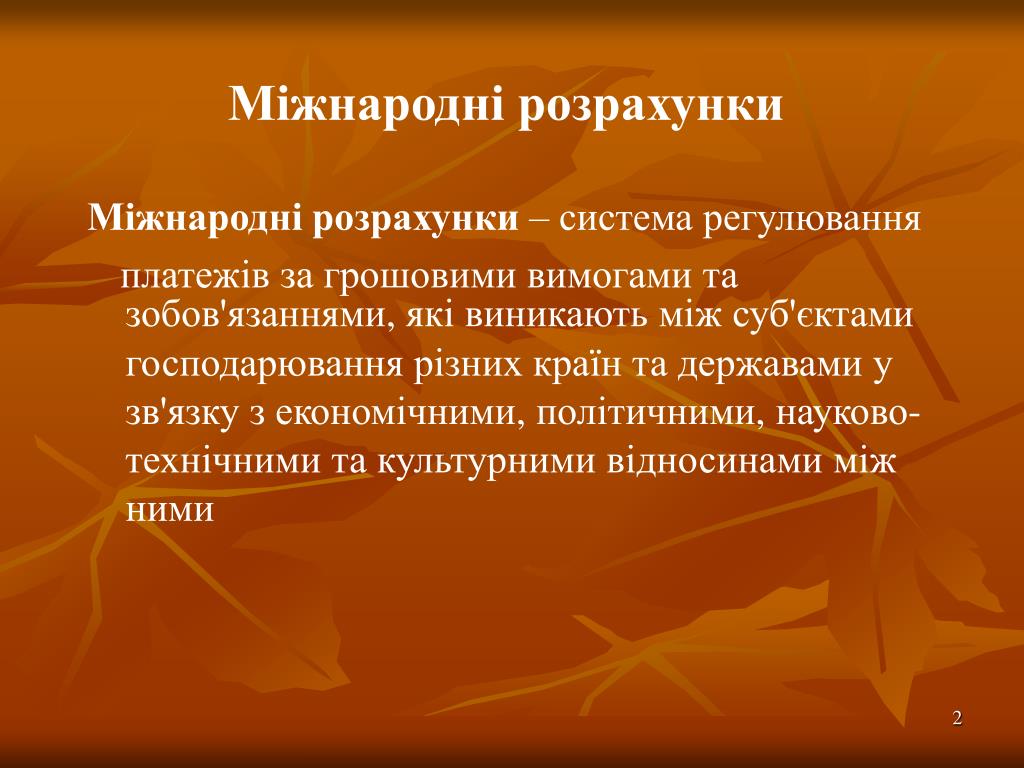 Міжнародні розрахунки

Міжнародні розрахунки – система регулювання платежів за грошовими вимогами та зобов'язаннями, які виникають між суб'єктами господарювання різних країн та державами у зв'язку з економічними, політичними, науково-технічними та культурними відносинами між ними

2